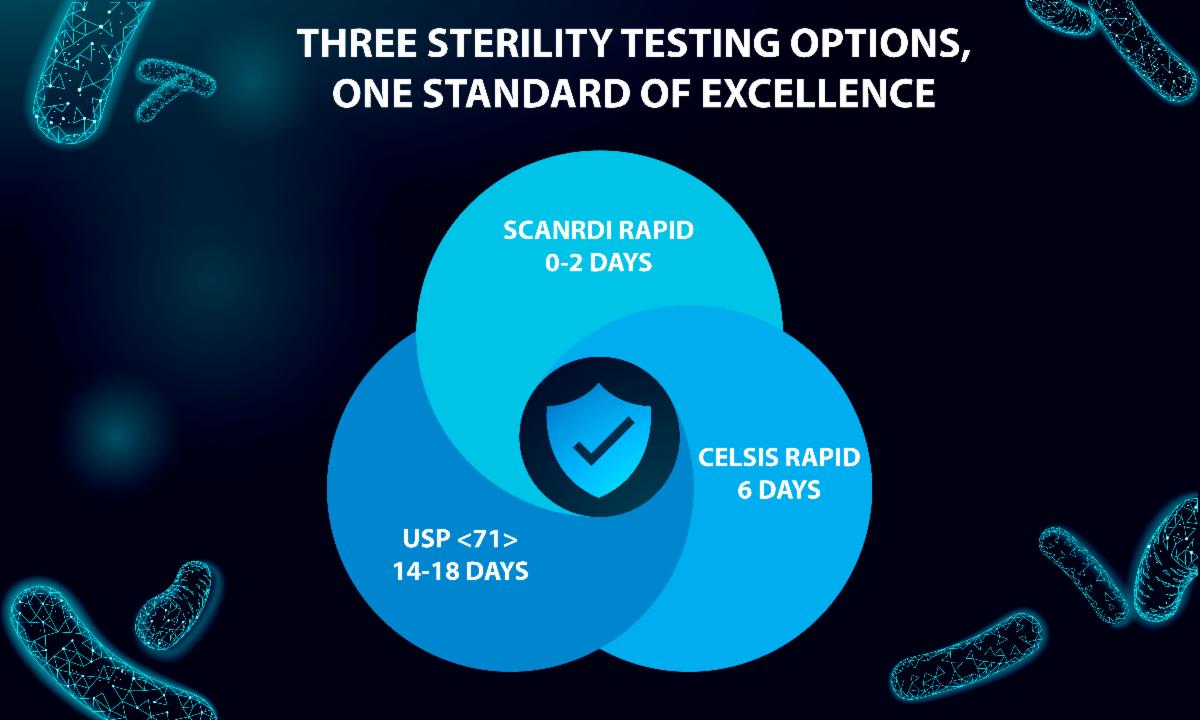 THREE STERILITY TESTING OPTIONS, ONE STANDARD OF EXCELLENCE

SCANRDI RAPID
0-2 DAYS

CELSIS RAPID
6 DAYS

USP <71>
14-18 DAYS